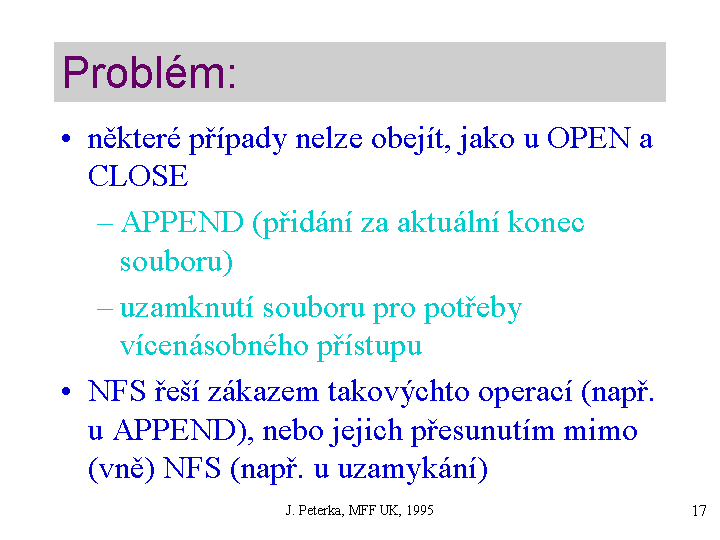 Problém:

• některé případy nelze obejít, jako u OPEN a CLOSE

– APPEND (přidání za aktuální konec souboru)

– uzamknutí souboru pro potřeby vícenásobného přístupu

• NFS řeší zákazem takovýchto operací (např. u APPEND), nebo jejich přesunutím mimo (vně) NFS (např. u uzamykání)

J. Peterka, MFF UK, 1995

17